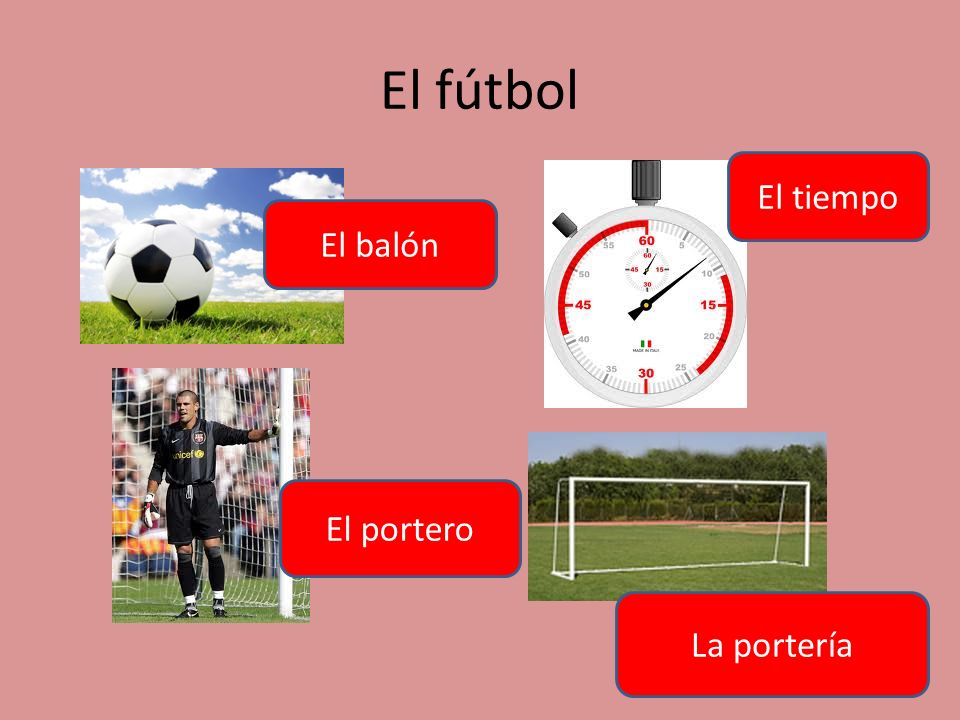 El fútbol

El balón

El tiempo

60
5
10
15
20
25
30
35
40
45
50
55
60
15
30
45
MADE IN ITALY

unicef

El portero

La portería